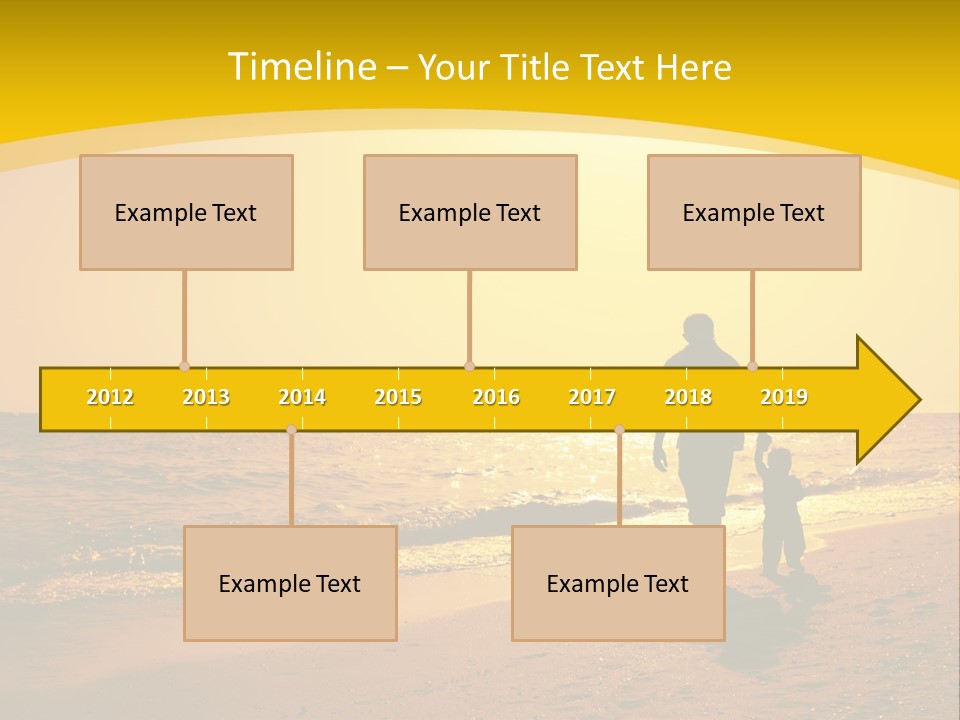 Timeline – Your Title Text Here

Example Text

Example Text

Example Text

2012 2013 2014 2015 2016 2017 2018 2019

Example Text

Example Text